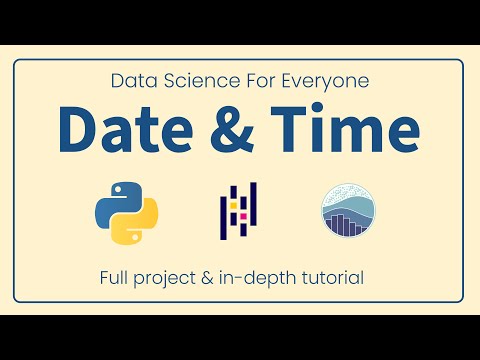 Data Science For Everyone

Date & Time

Full project & in-depth tutorial